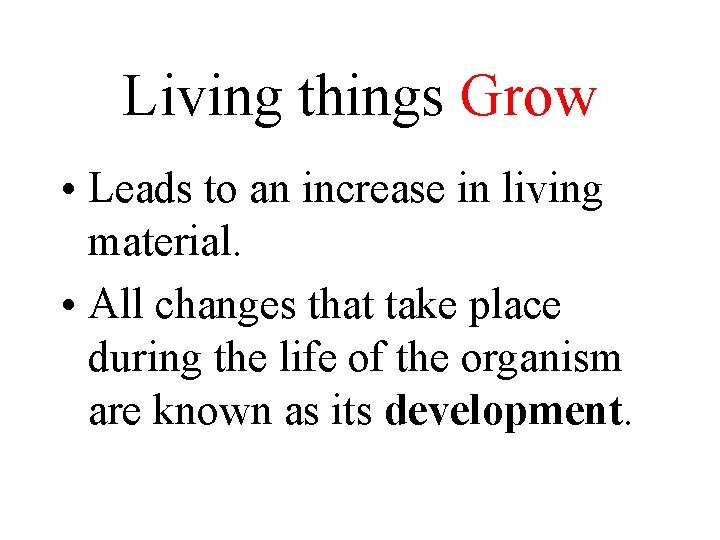 Living things Grow

• Leads to an increase in living material.

• All changes that take place during the life of the organism are known as its development.